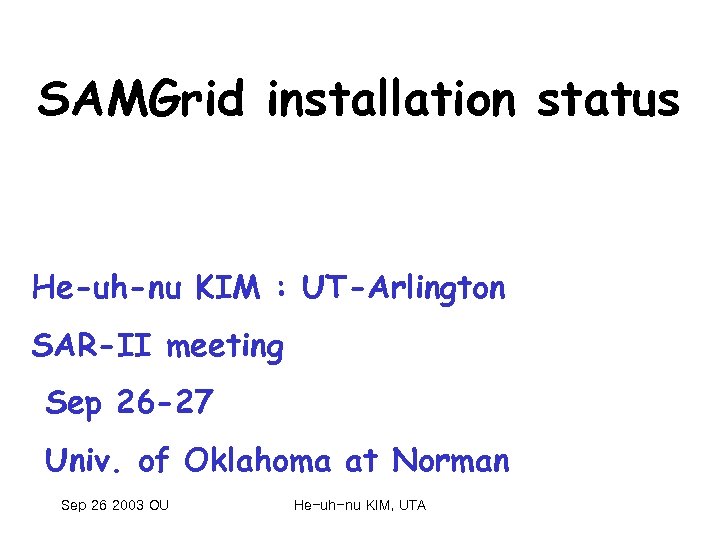 SAMGrid installation status

He-uh-nu KIM : UT-Arlington

SAR-II meeting

Sep 26-27

Univ. of Oklahoma at Norman

Sep 26 2003 OU

He-uh-nu KIM, UTA